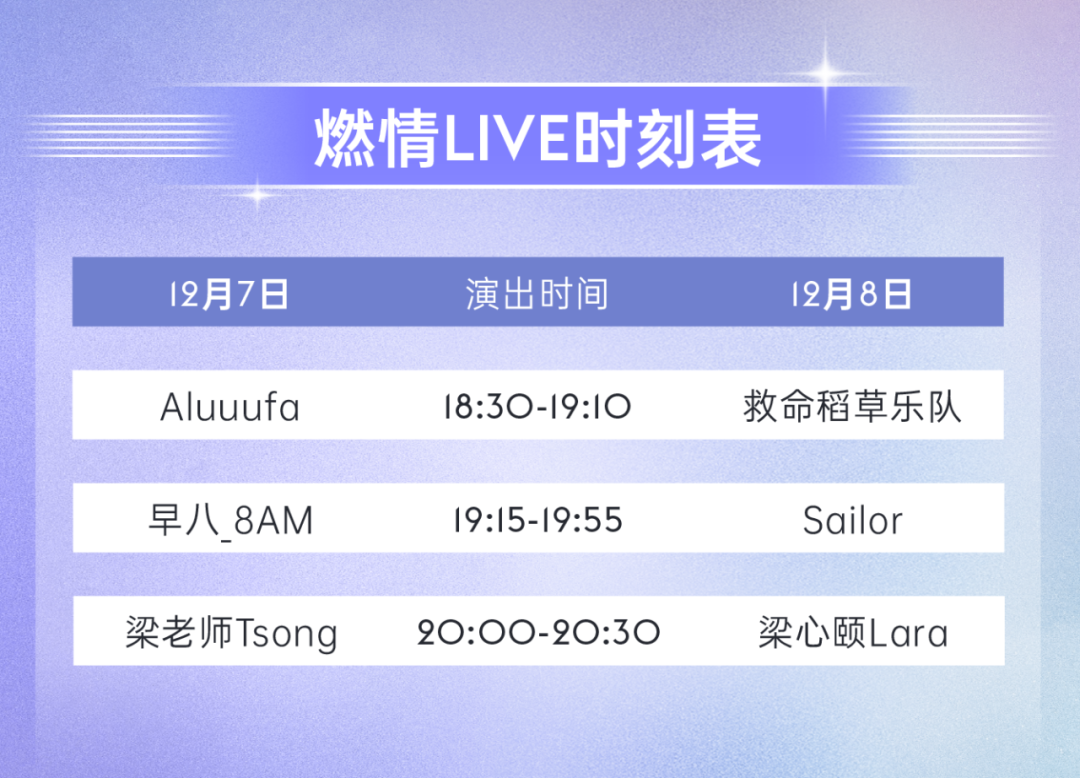 燃情LIVE时刻表

| 12月7日 | 演出时间 | 12月8日 |
|---|---|---|
| Aluuufa | 18:30-19:10 | 救命稻草乐队 |
| 早八_8AM | 19:15-19:55 | Sailor |
| 梁老师Tsong | 20:00-20:30 | 梁心颐Lara |